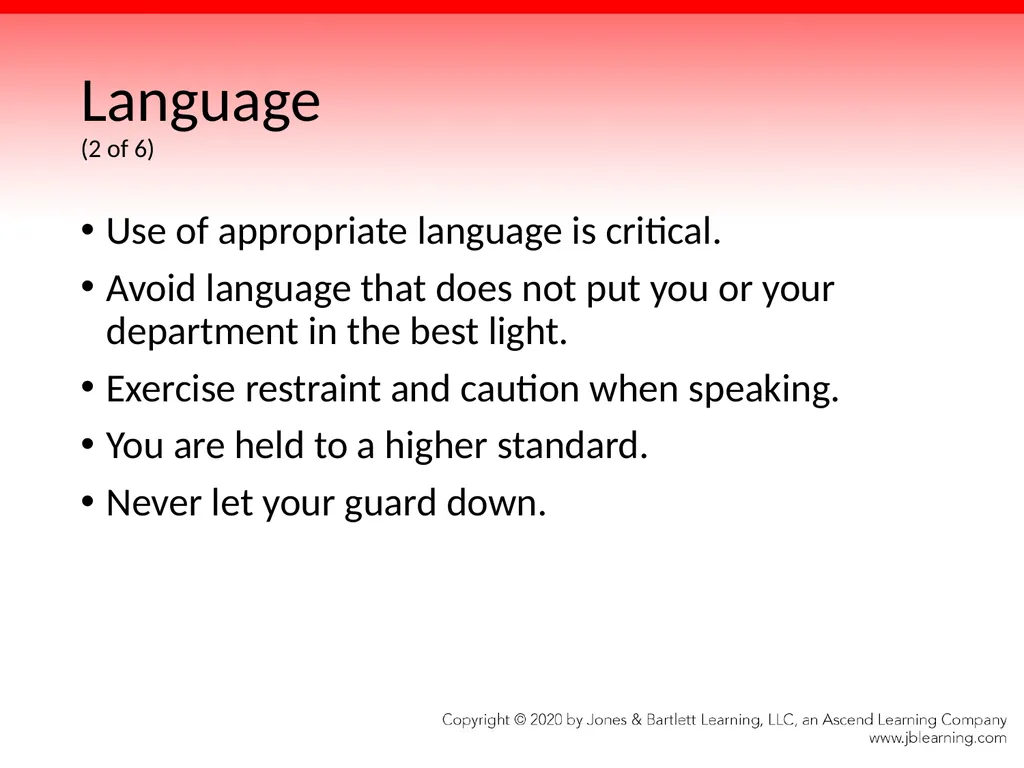 Language
(2 of 6)

• Use of appropriate language is critical.
• Avoid language that does not put you or your department in the best light.
• Exercise restraint and caution when speaking.
• You are held to a higher standard.
• Never let your guard down.

Copyright © 2020 by Jones & Bartlett Learning, LLC, an Ascend Learning Company
www.jblearning.com